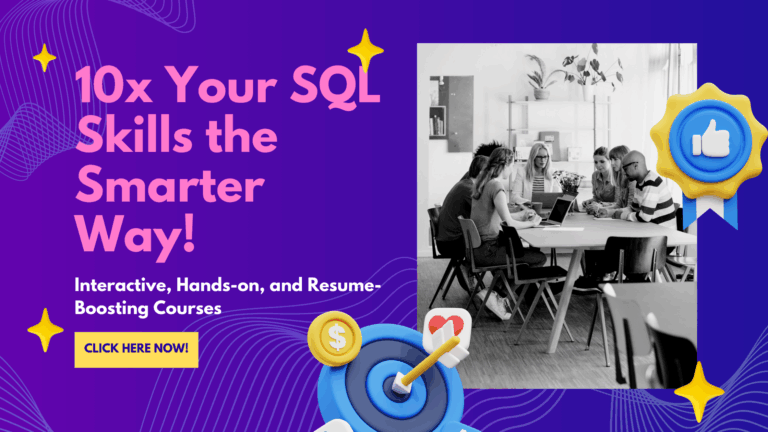 10x Your SQL Skills the Smarter Way!

Interactive, Hands-on, and Resume-Boosting Courses

CLICK HERE NOW!

$